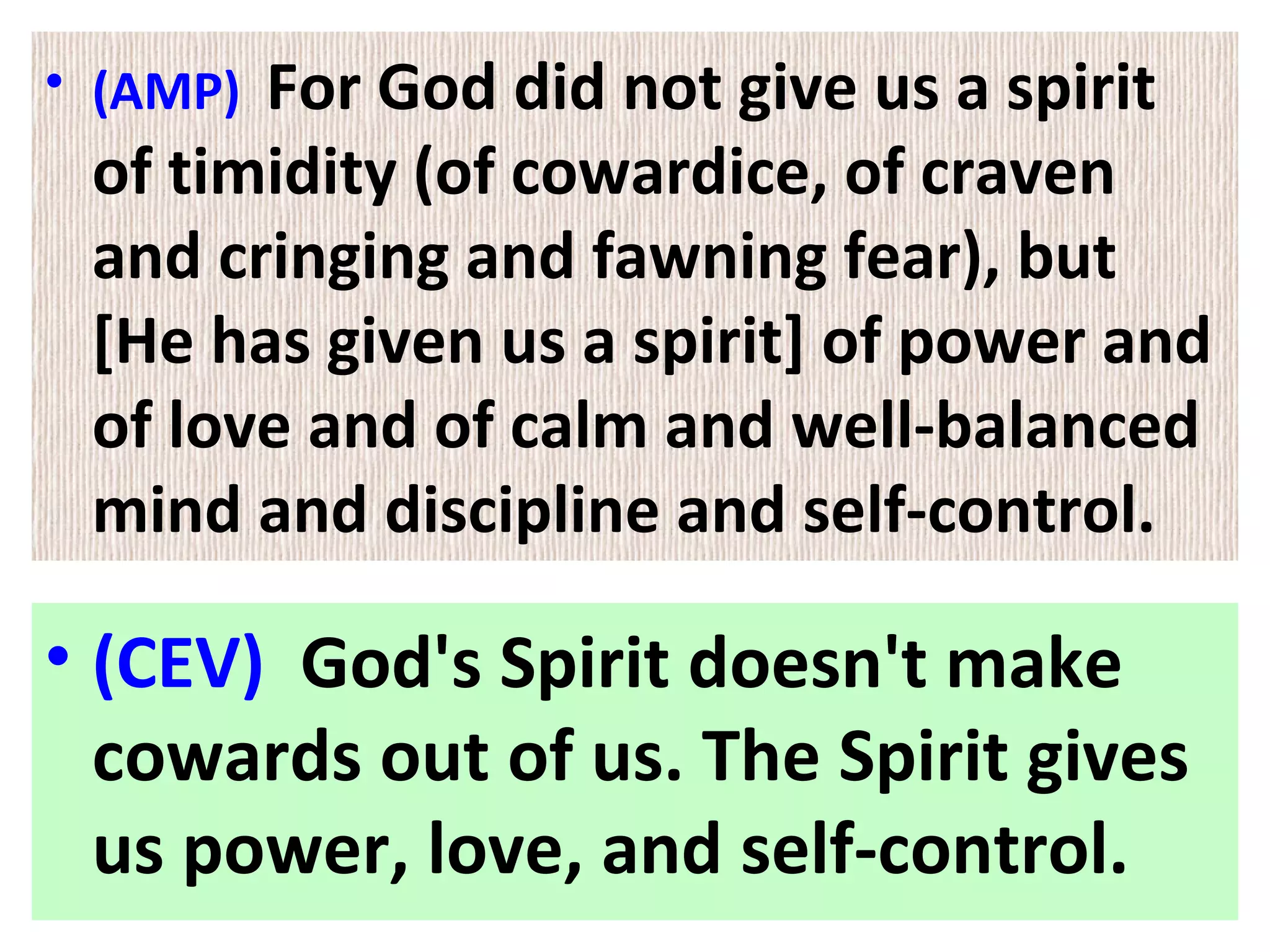 • (AMP) For God did not give us a spirit of timidity (of cowardice, of craven and cringing and fawning fear), but [He has given us a spirit] of power and of love and of calm and well-balanced mind and discipline and self-control.

• (CEV) God's Spirit doesn't make cowards out of us. The Spirit gives us power, love, and self-control.